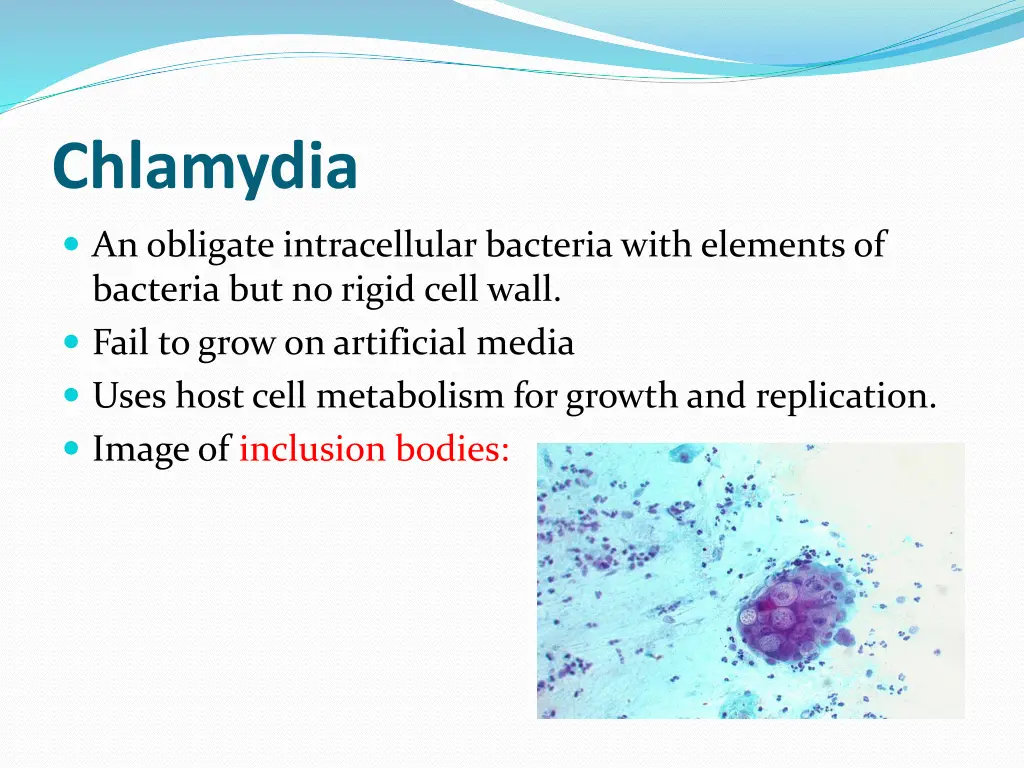 Chlamydia

An obligate intracellular bacteria with elements of bacteria but no rigid cell wall.
Fail to grow on artificial media
Uses host cell metabolism for growth and replication.
Image of inclusion bodies: